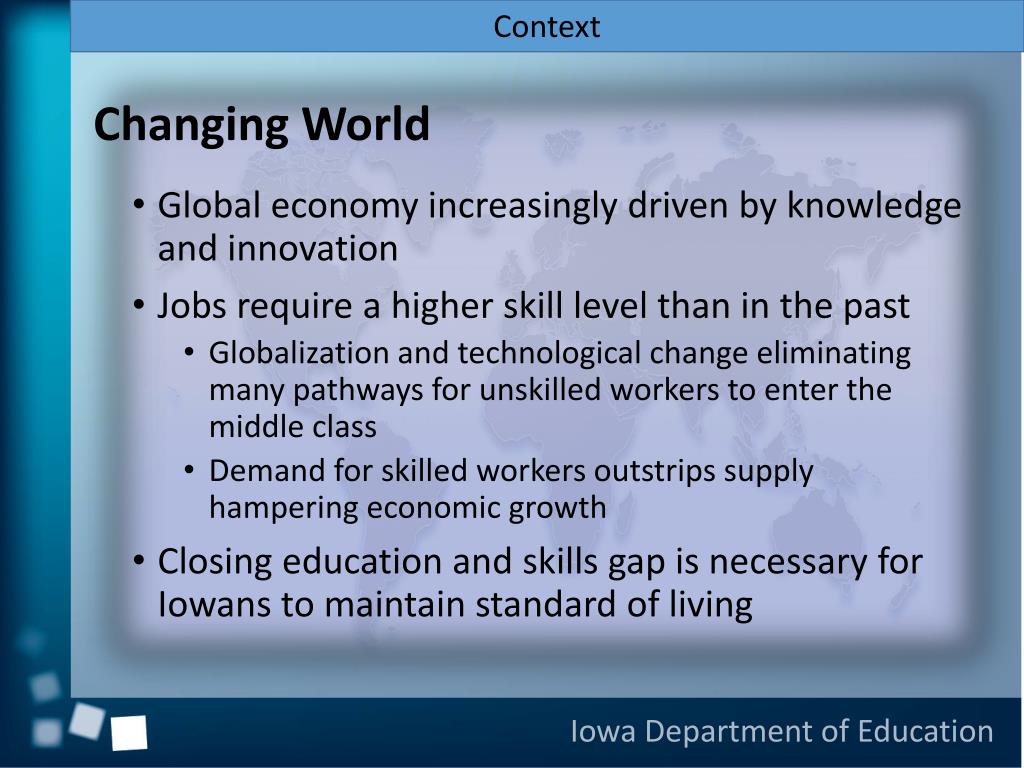 Context

Changing World

• Global economy increasingly driven by knowledge and innovation
• Jobs require a higher skill level than in the past
  • Globalization and technological change eliminating many pathways for unskilled workers to enter the middle class
  • Demand for skilled workers outstrips supply hampering economic growth
• Closing education and skills gap is necessary for Iowans to maintain standard of living

Iowa Department of Education